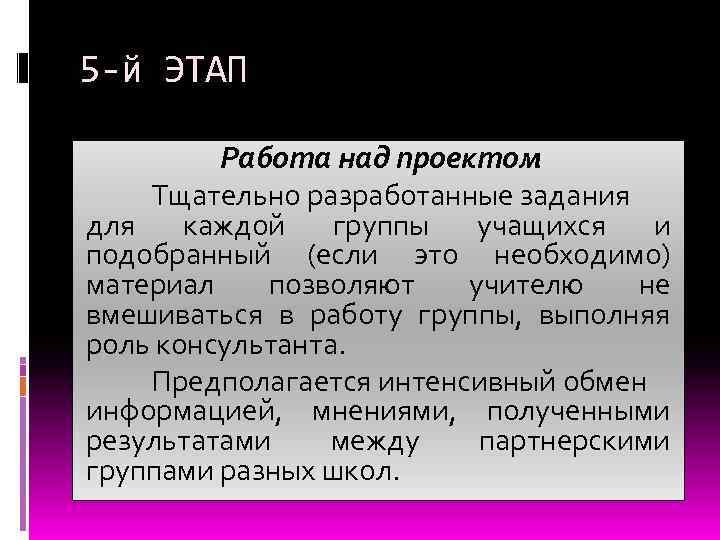 5-й ЭТАП

Работа над проектом

Тщательно разработанные задания для каждой группы учащихся и подобранный (если это необходимо) материал позволяют учителю не вмешиваться в работу группы, выполняя роль консультанта.

Предполагается интенсивный обмен информацией, мнениями, полученными результатами между партнерскими группами разных школ.